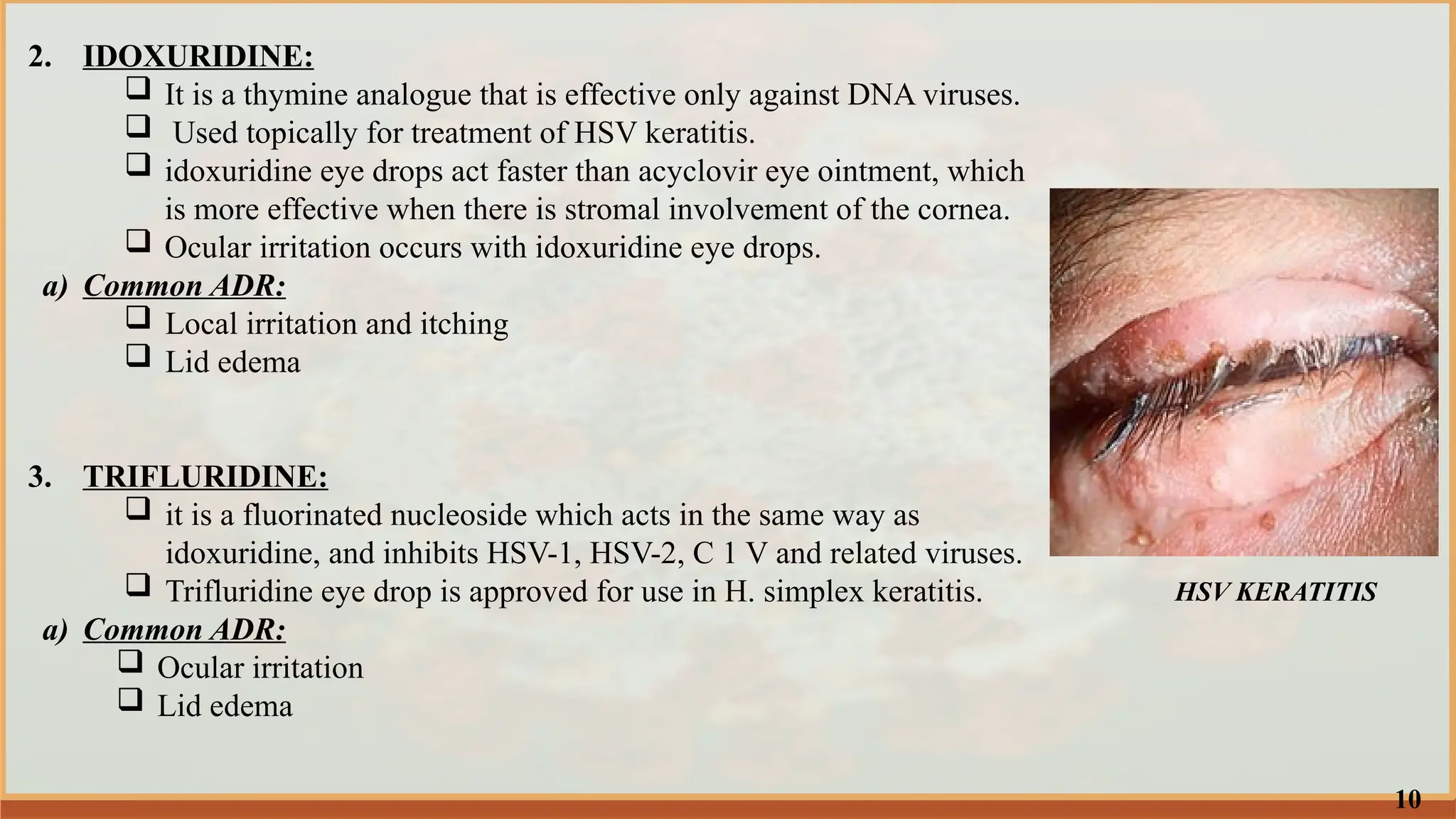 2. IDOXURIDINE:

❑ It is a thymine analogue that is effective only against DNA viruses.

❑ Used topically for treatment of HSV keratitis.

❑ idoxuridine eye drops act faster than acyclovir eye ointment, which is more effective when there is stromal involvement of the cornea.

❑ Ocular irritation occurs with idoxuridine eye drops.

a) Common ADR:

❑ Local irritation and itching

❑ Lid edema

3. TRIFLURIDINE:

❑ it is a fluorinated nucleoside which acts in the same way as idoxuridine, and inhibits HSV-1, HSV-2, C 1 V and related viruses.

❑ Trifluridine eye drop is approved for use in H. simplex keratitis.

a) Common ADR:

❑ Ocular irritation

❑ Lid edema

HSV KERATITIS

10